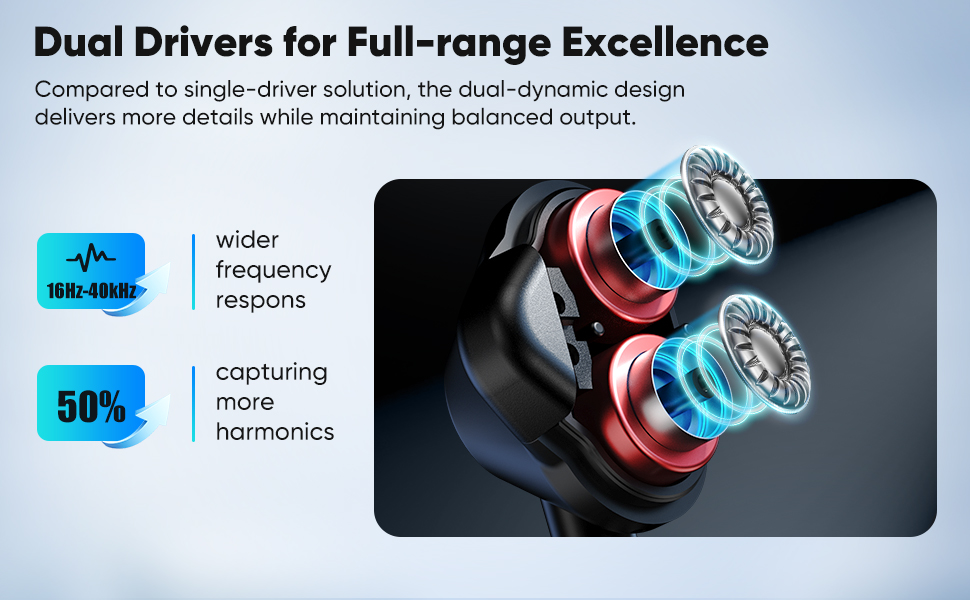 Dual Drivers for Full-range Excellence

Compared to single-driver solution, the dual-dynamic design delivers more details while maintaining balanced output.

16Hz-40kHz

wider frequency respons

50%

capturing more harmonics